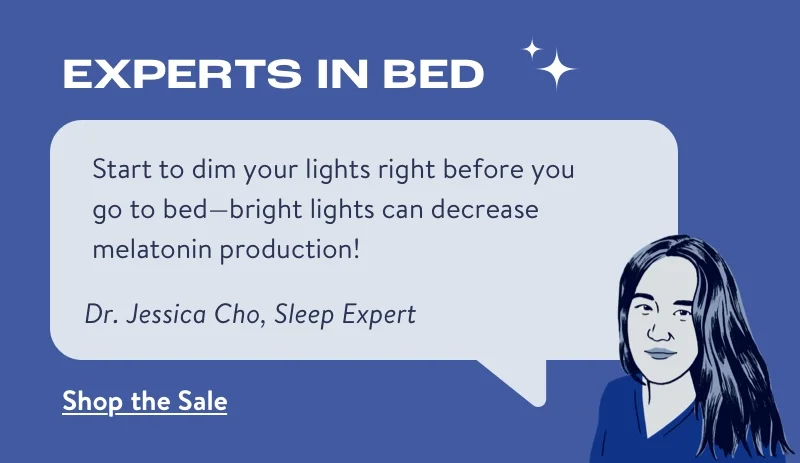 EXPERTS IN BED

Start to dim your lights right before you go to bed—bright lights can decrease melatonin production!

Dr. Jessica Cho, Sleep Expert

Shop the Sale